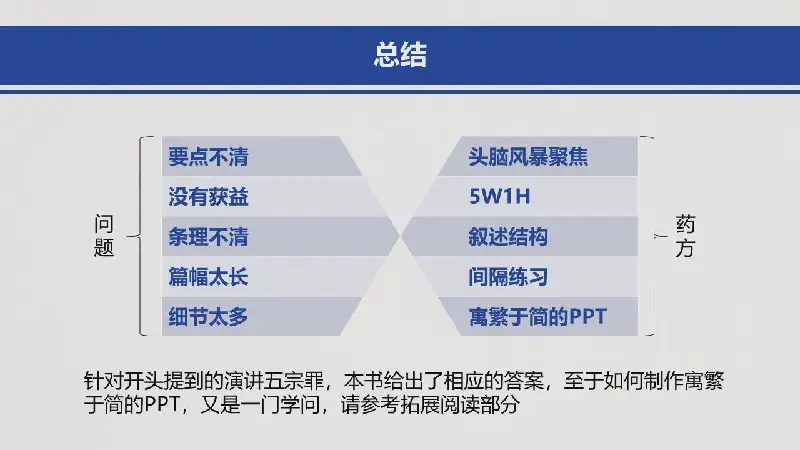 总结

问题

要点不清
没有获益
条理不清
篇幅太长
细节太多

头脑风暴聚焦
5W1H
叙述结构
间隔练习
寓繁于简的PPT

药方

针对开头提到的演讲五宗罪，本书给出了相应的答案，至于如何制作寓繁于简的PPT，又是一门学问，请参考拓展阅读部分